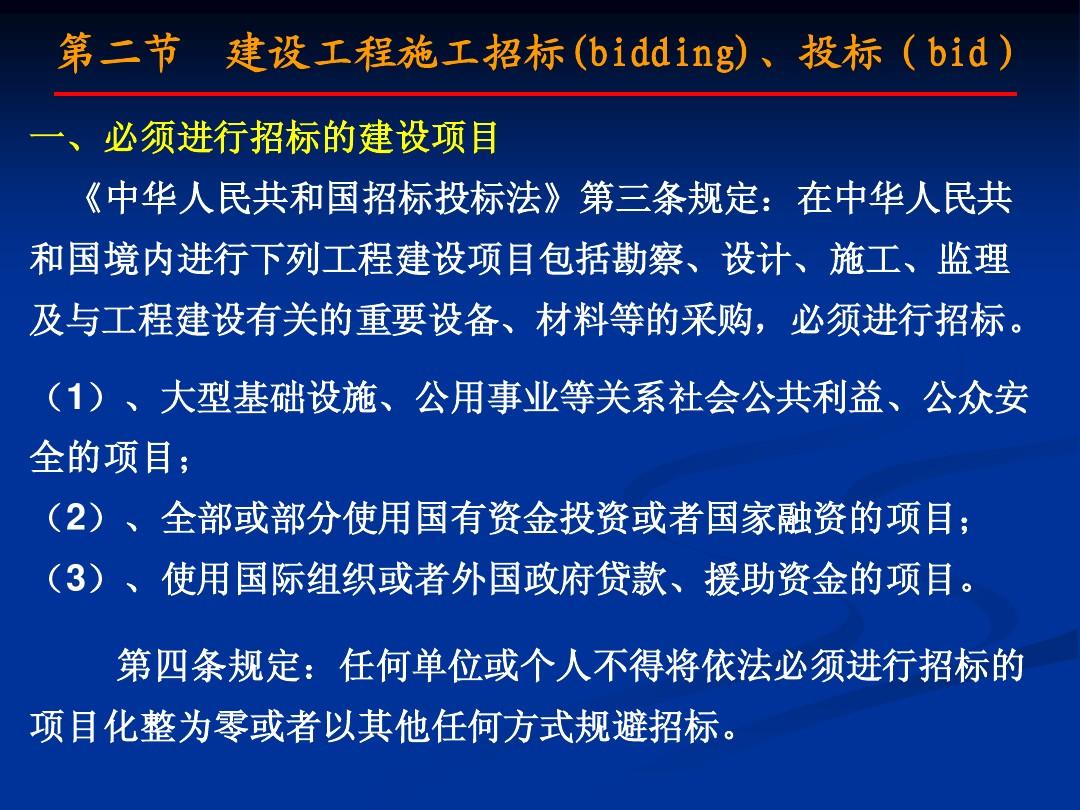 第二节　建设工程施工招标(bidding)、投标（bid）

一、必须进行招标的建设项目

《中华人民共和国招标投标法》第三条规定：在中华人民共和国境内进行下列工程建设项目包括勘察、设计、施工、监理及与工程建设有关的重要设备、材料等的采购，必须进行招标。

（1）、大型基础设施、公用事业等关系社会公共利益、公众安全的项目；
（2）、全部或部分使用国有资金投资或者国家融资的项目；
（3）、使用国际组织或者外国政府贷款、援助资金的项目。

第四条规定：任何单位或个人不得将依法必须进行招标的项目化整为零或者以其他任何方式规避招标。